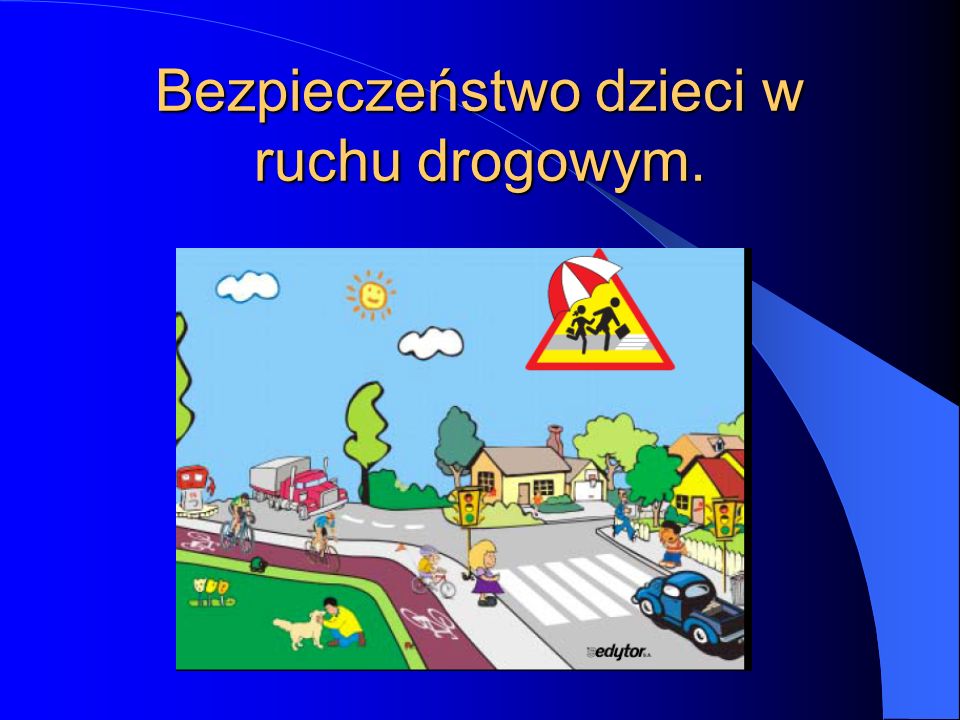 Bezpieczeństwo dzieci w ruchu drogowym.

edytor